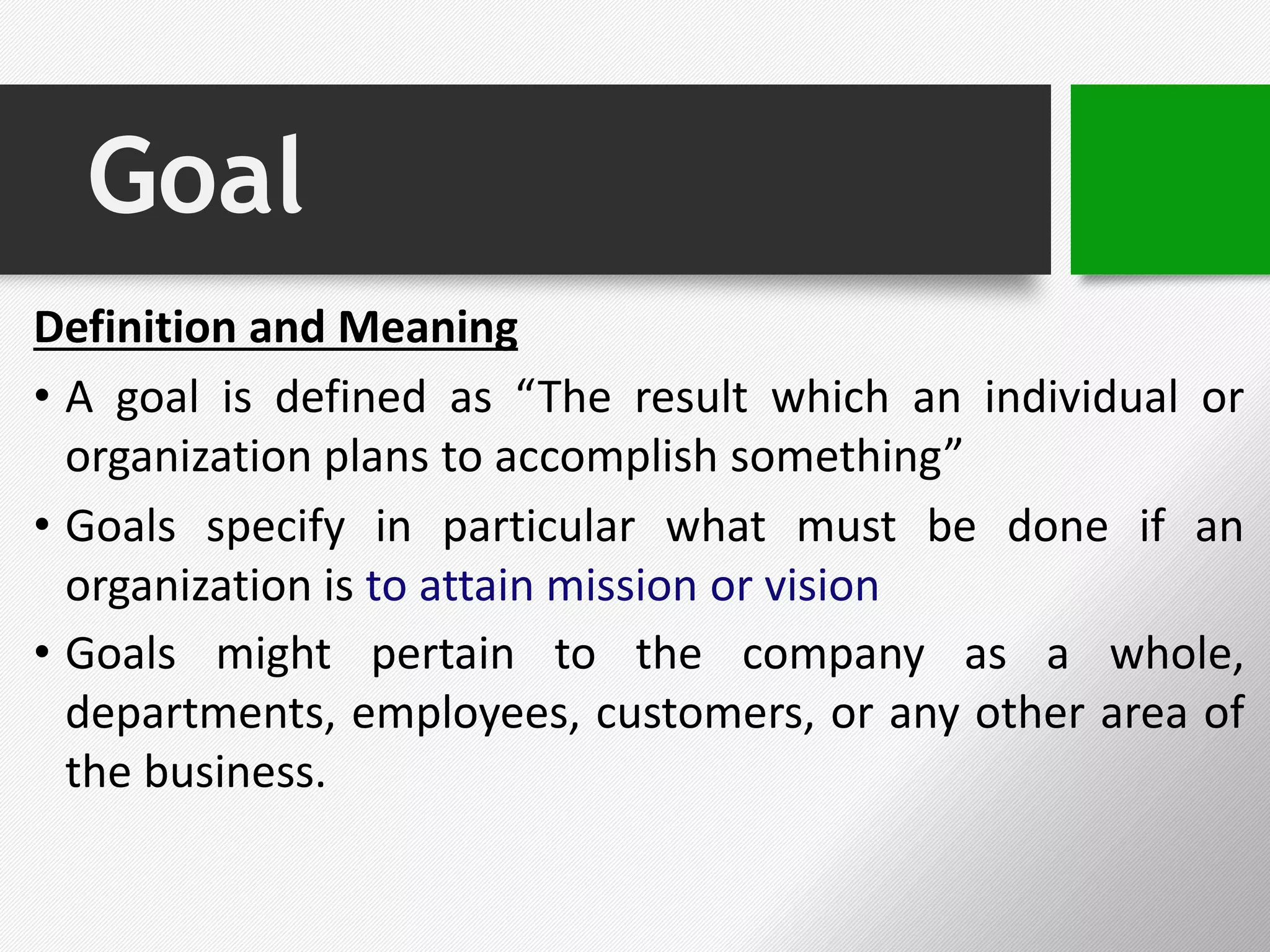 Goal

Definition and Meaning

• A goal is defined as “The result which an individual or organization plans to accomplish something”

• Goals specify in particular what must be done if an organization is to attain mission or vision

• Goals might pertain to the company as a whole, departments, employees, customers, or any other area of the business.